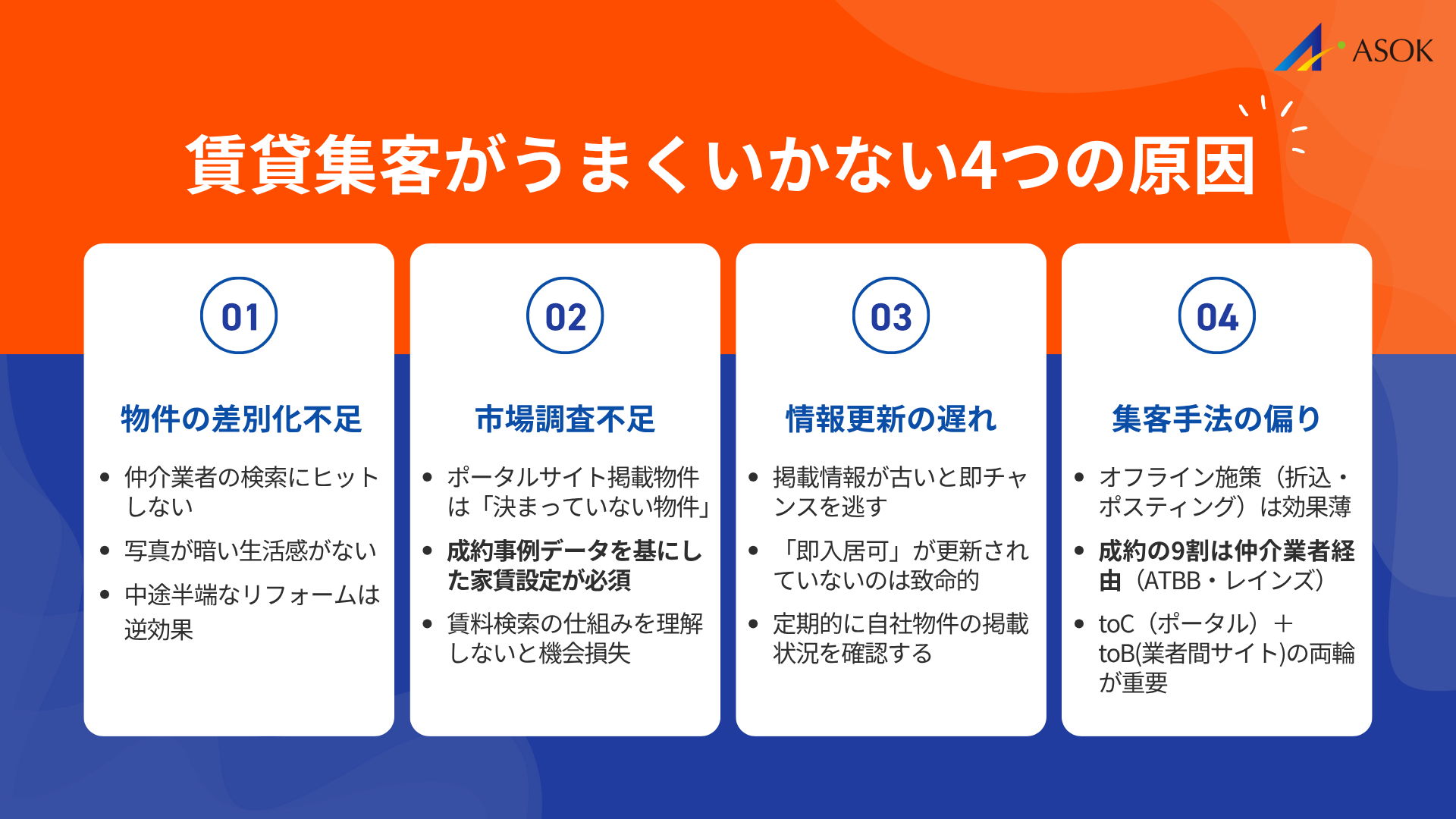 ASOK

賃貸集客がうまくいかない4つの原因

01

物件の差別化不足

• 仲介業者の検索にヒットしない
• 写真が暗い生活感がない
• 中途半端なリフォームは逆効果

02

市場調査不足

• ポータルサイト掲載物件は「決まっていない物件」
• 成約事例データを基にした家賃設定が必須
• 賃料検索の仕組みを理解しないと機会損失

03

情報更新の遅れ

• 掲載情報が古いと即チャンスを逃す
• 「即入居可」が更新されていないのは致命的
• 定期的に自社物件の掲載状況を確認する

04

集客手法の偏り

• オフライン施策（折込・ポスティング）は効果薄
• 成約の9割は仲介業者経由（ATBB・レインズ）
• toC（ポータル）＋toB(業者間サイト)の両輪が重要